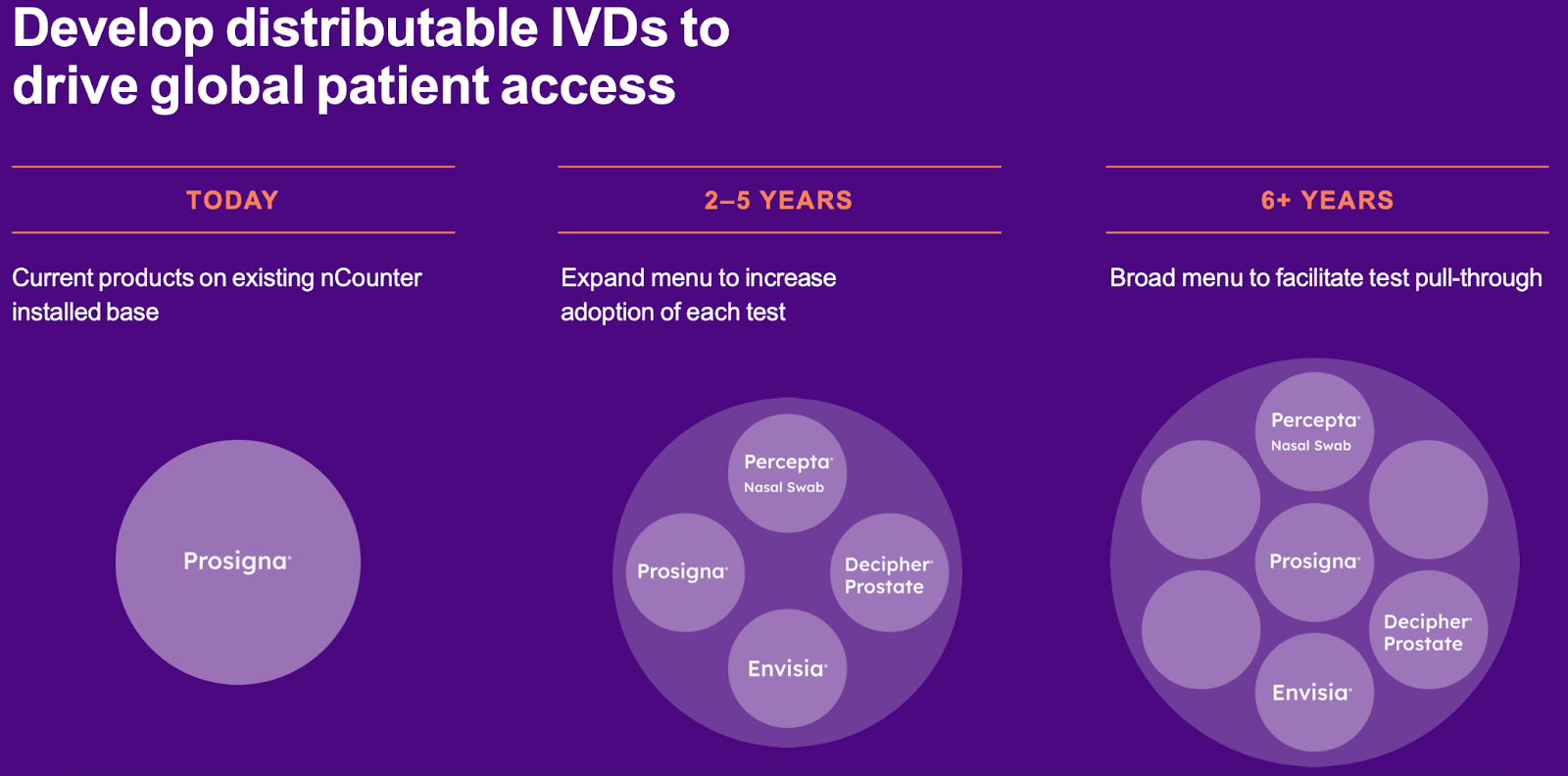 Develop distributable IVDs to drive global patient access

TODAY

Current products on existing nCounter installed base

Prosigna

2–5 YEARS

Expand menu to increase adoption of each test

Percepta Nasal Swab

Prosigna

Decipher Prostate

Envisia

6+ YEARS

Broad menu to facilitate test pull-through

Percepta Nasal Swab

Prosigna

Decipher Prostate

Envisia